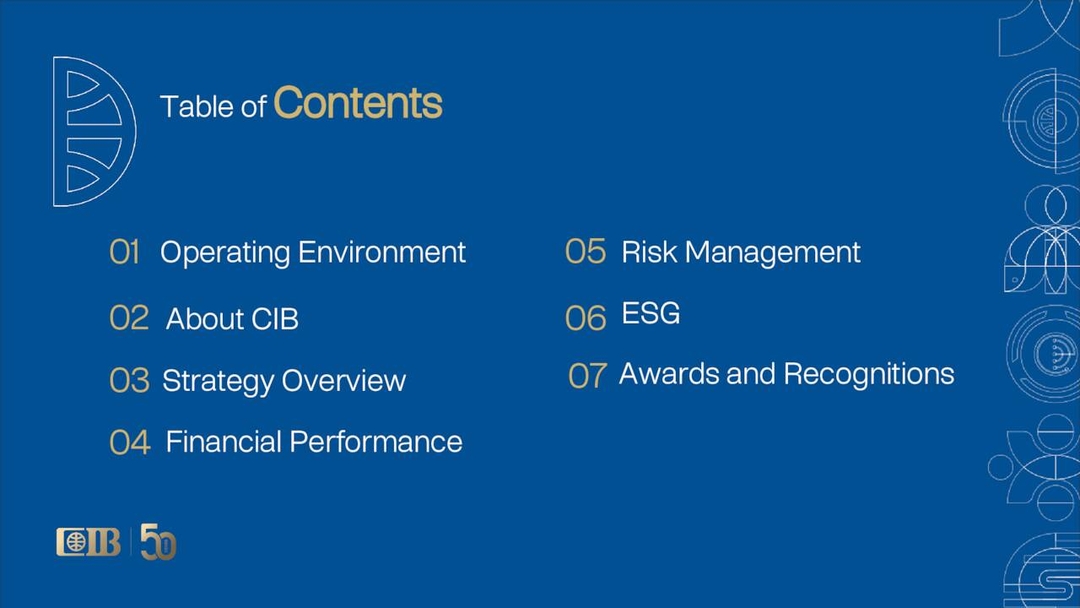 Table of Contents

01 Operating Environment

02 About CIB

03 Strategy Overview

04 Financial Performance

05 Risk Management

06 ESG

07 Awards and Recognitions

CIB 50